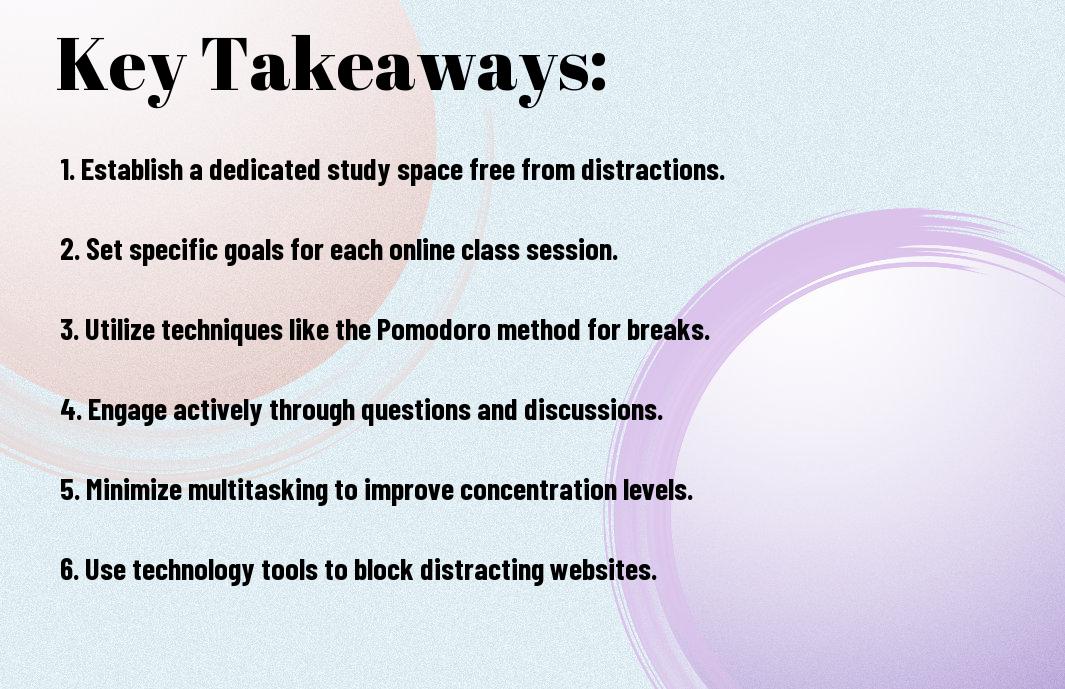 Key Takeaways:

1. Establish a dedicated study space free from distractions.

2. Set specific goals for each online class session.

3. Utilize techniques like the Pomodoro method for breaks.

4. Engage actively through questions and discussions.

5. Minimize multitasking to improve concentration levels.

6. Use technology tools to block distracting websites.